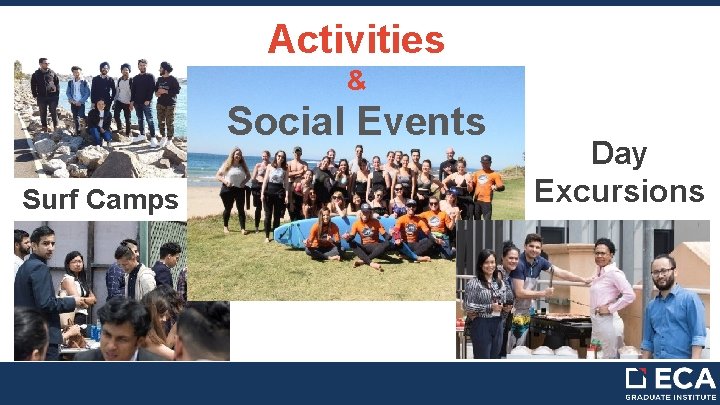 Activities
&
Social Events

Surf Camps

Day Excursions

ECA
GRADUATE INSTITUTE